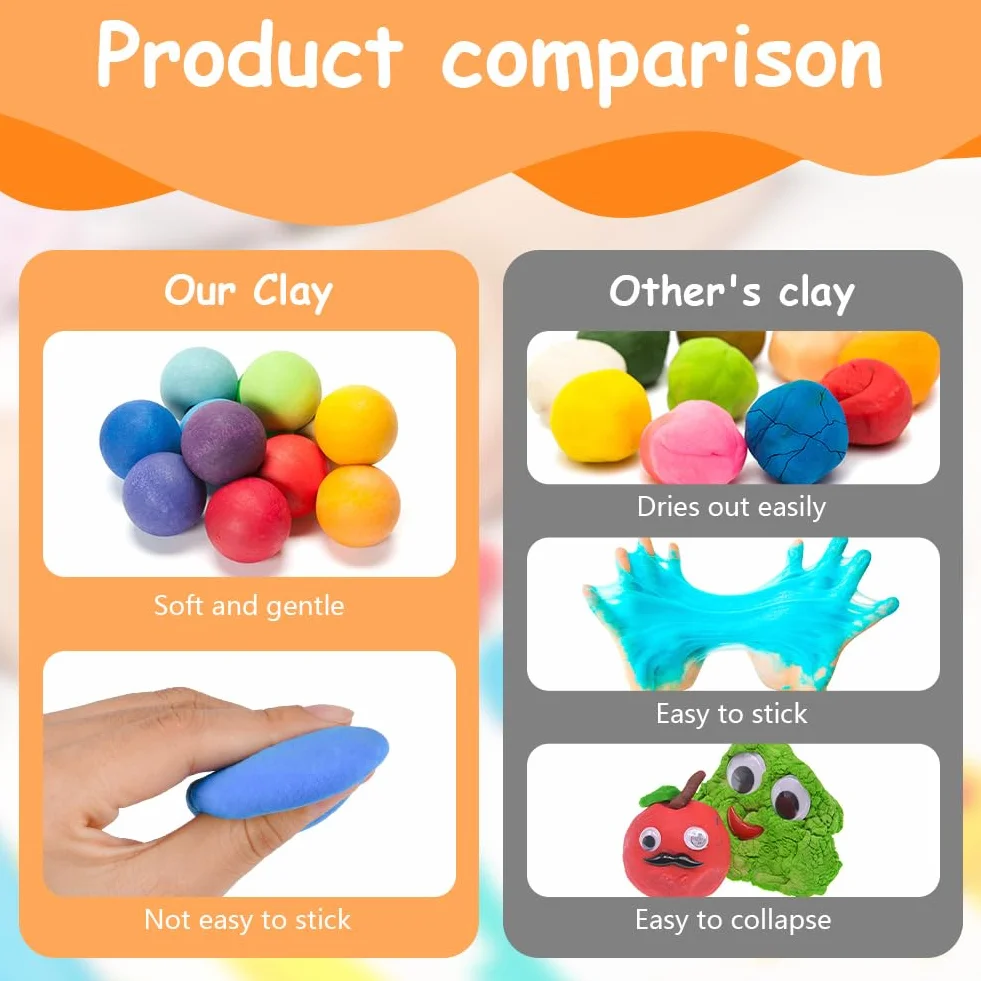 Product comparison

Our Clay

Soft and gentle

Not easy to stick

Other's clay

Dries out easily

Easy to stick

Easy to collapse